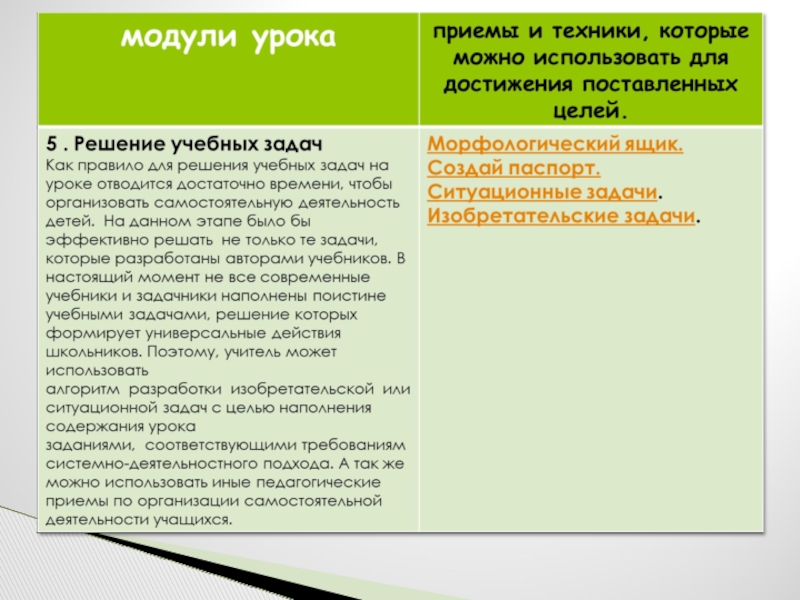 | модули урока | приемы и техники, которые можно использовать для достижения поставленных целей. |
|---|---|
| 5 . Решение учебных задач Как правило для решения учебных задач на уроке отводится достаточно времени, чтобы организовать самостоятельную деятельность детей. На данном этапе было бы эффективно решать не только те задачи, которые разработаны авторами учебников. В настоящий момент не все современные учебники и задачники наполнены поистине учебными задачами, решение которых формирует универсальные действия школьников. Поэтому, учитель может использовать алгоритм разработки изобретательской или ситуационной задач с целью наполнения содержания урока заданиями, соответствующими требованиям системно-деятельностного подхода. А так же можно использовать иные педагогические приемы по организации самостоятельной деятельности учащихся. | Морфологический ящик. Создай паспорт. Ситуационные задачи. Изобретательские задачи. |